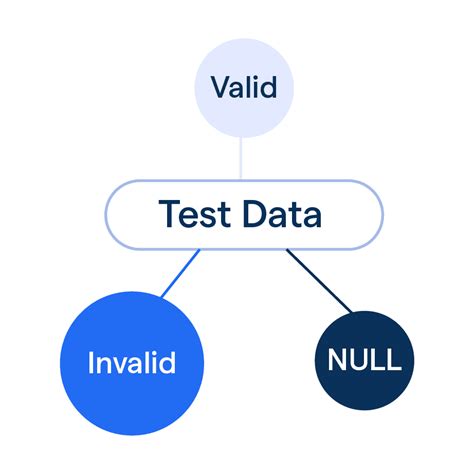 Valid

Test Data

Invalid

NULL